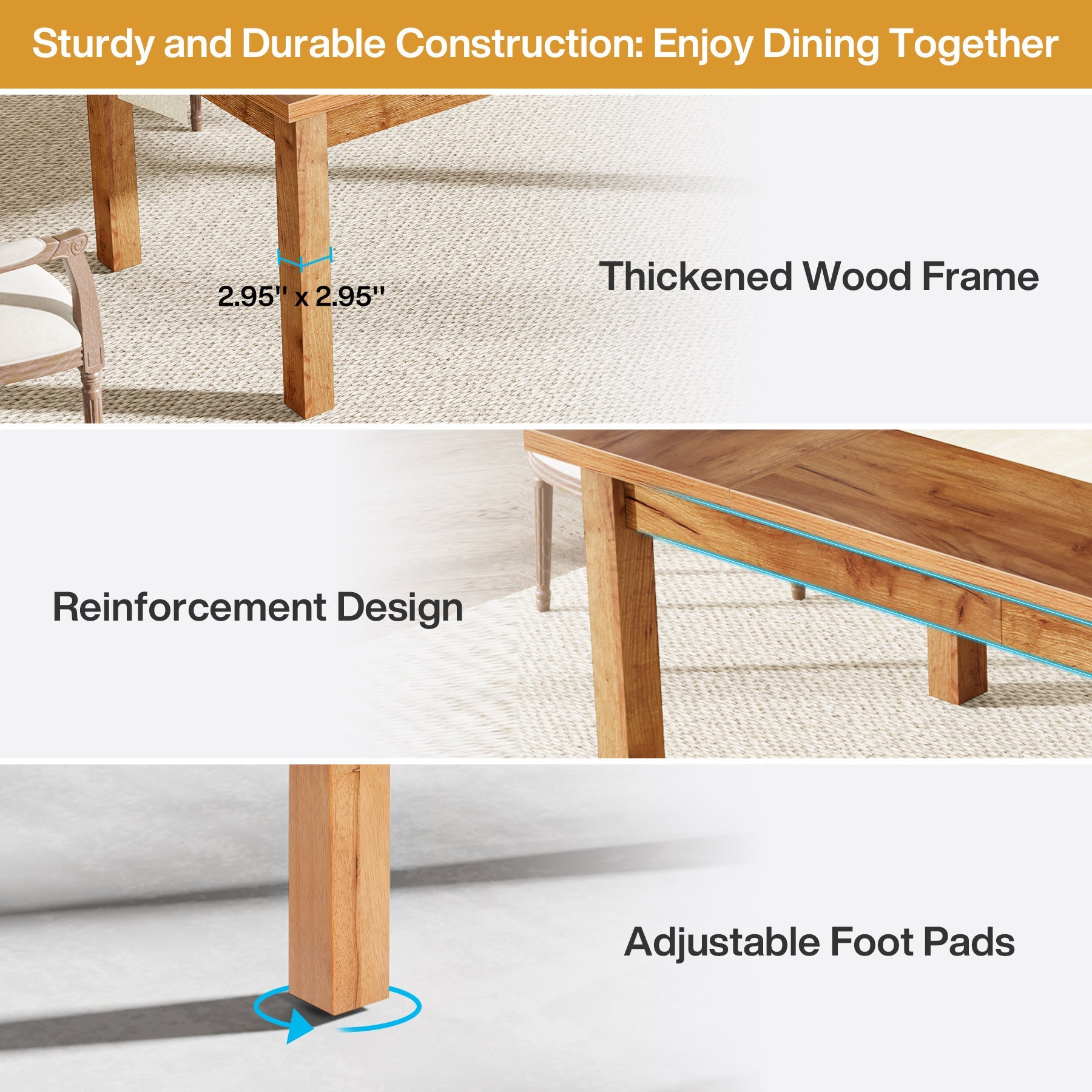 Sturdy and Durable Construction: Enjoy Dining Together

2.95'' x 2.95''

Thickened Wood Frame

Reinforcement Design

Adjustable Foot Pads